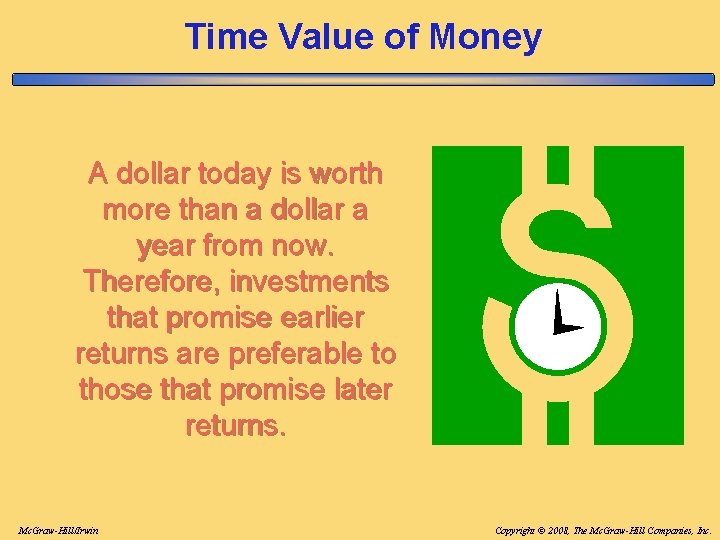 Time Value of Money

A dollar today is worth more than a dollar a year from now. Therefore, investments that promise earlier returns are preferable to those that promise later returns.

McGraw-Hill/Irwin

Copyright © 2008, The McGraw-Hill Companies, Inc.